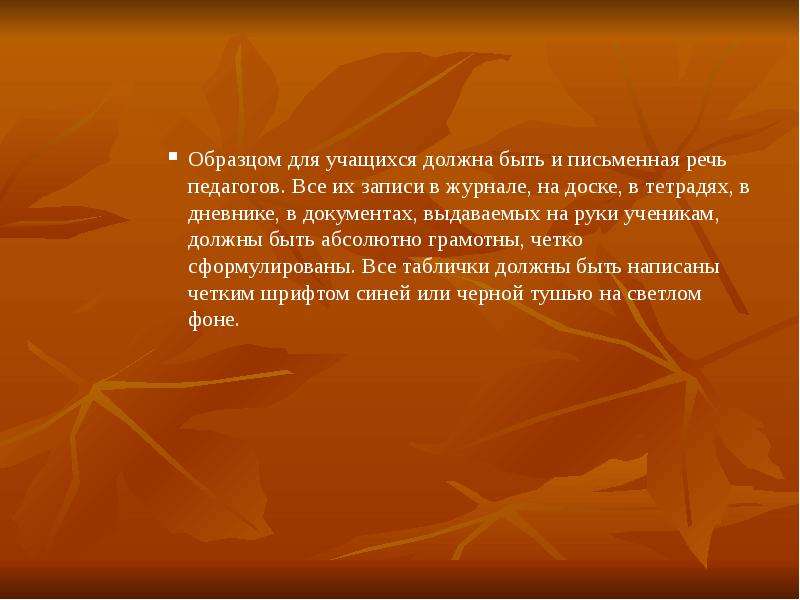 • Образцом для учащихся должна быть и письменная речь педагогов. Все их записи в журнале, на доске, в тетрадях, в дневнике, в документах, выдаваемых на руки ученикам, должны быть абсолютно грамотны, четко сформулированы. Все таблички должны быть написаны четким шрифтом синей или черной тушью на светлом фоне.